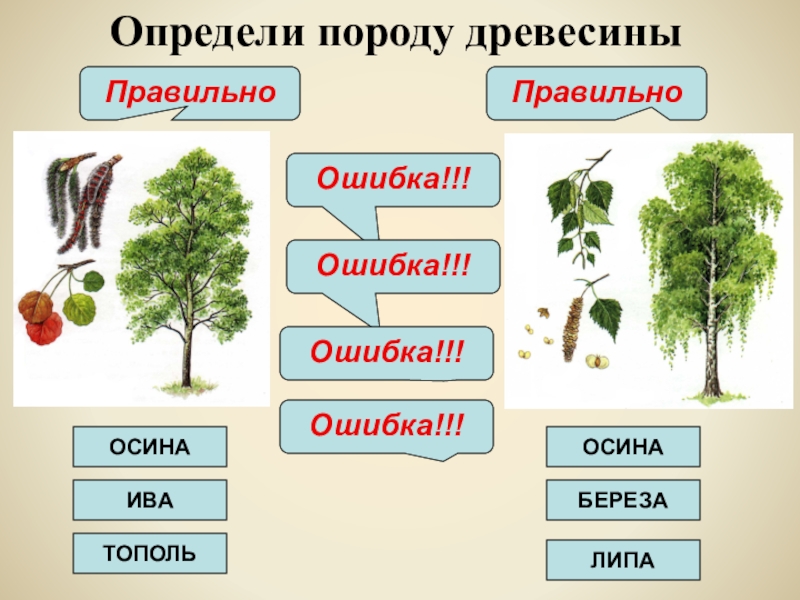 Определи породу древесины

Правильно

Правильно

Ошибка!!!

Ошибка!!!

Ошибка!!!

Ошибка!!!

ОСИНА

ИВА

ТОПОЛЬ

ОСИНА

БЕРЕЗА

ЛИПА